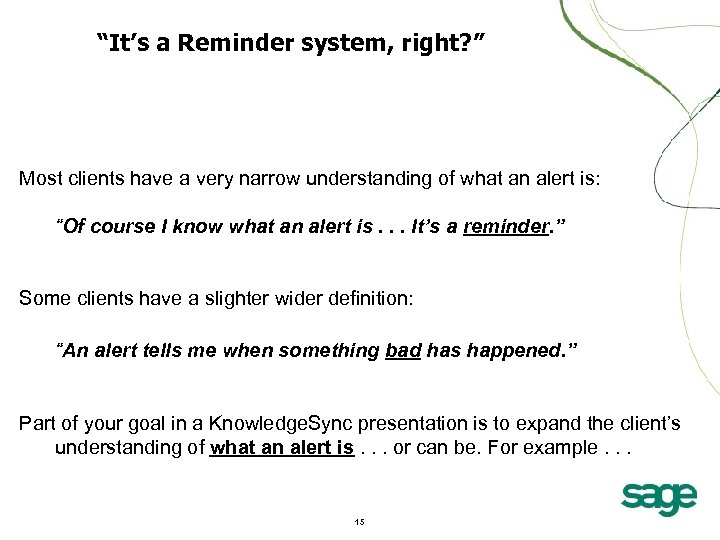 “It’s a Reminder system, right?”

Most clients have a very narrow understanding of what an alert is:

“Of course I know what an alert is . . . It’s a reminder.”

Some clients have a slighter wider definition:

“An alert tells me when something bad has happened.”

Part of your goal in a KnowledgeSync presentation is to expand the client’s understanding of what an alert is . . . or can be. For example . . .

sage

15